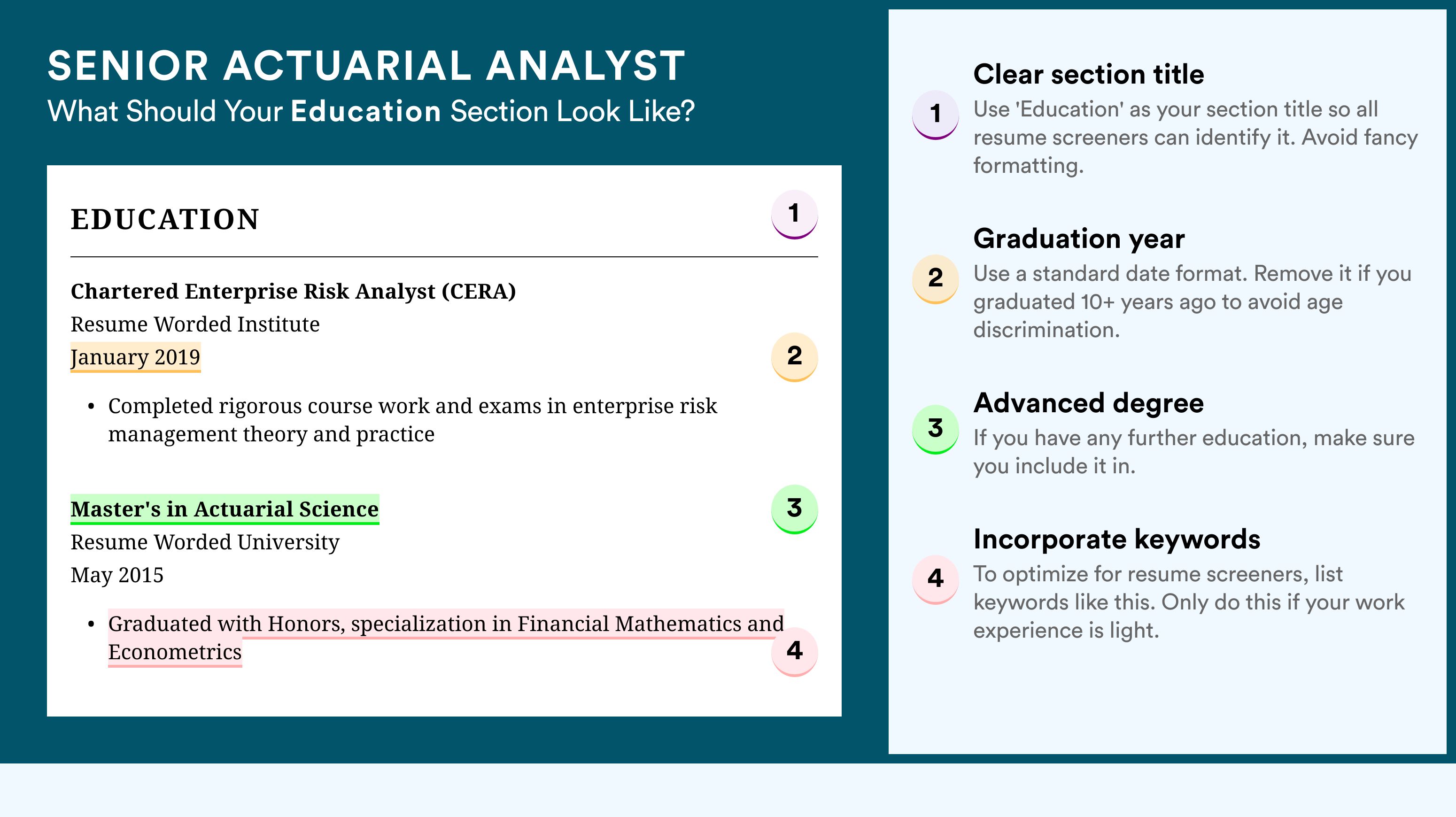 SENIOR ACTUARIAL ANALYST
What Should Your Education Section Look Like?

EDUCATION

1

Chartered Enterprise Risk Analyst (CERA)
Resume Worded Institute
January 2019

2

• Completed rigorous course work and exams in enterprise risk management theory and practice

Master's in Actuarial Science

3

Resume Worded University
May 2015

• Graduated with Honors, specialization in Financial Mathematics and Econometrics

4

1
Clear section title
Use 'Education' as your section title so all resume screeners can identify it. Avoid fancy formatting.

2
Graduation year
Use a standard date format. Remove it if you graduated 10+ years ago to avoid age discrimination.

3
Advanced degree
If you have any further education, make sure you include it in.

4
Incorporate keywords
To optimize for resume screeners, list keywords like this. Only do this if your work experience is light.